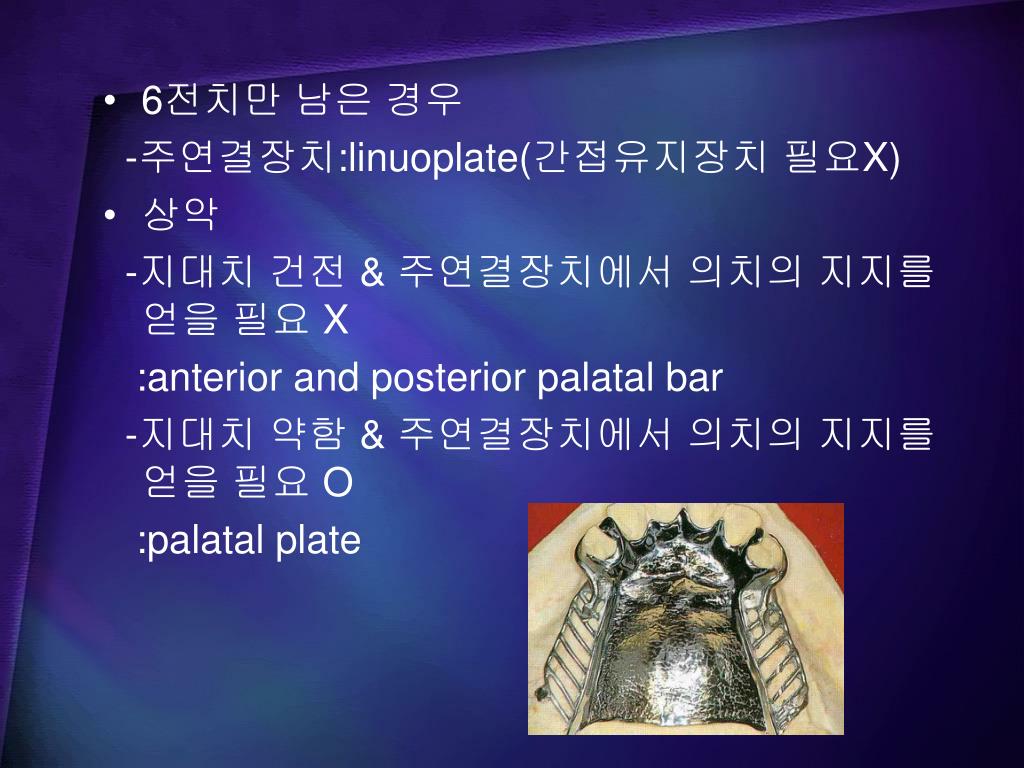 • 6전치만 남은 경우

-주연결장치:linuoplate(간접유지장치 필요X)

• 상악

-지대치 건전 & 주연결장치에서 의치의 지지를 얻을 필요 X

:anterior and posterior palatal bar

-지대치 약함 & 주연결장치에서 의치의 지지를 얻을 필요 O

:palatal plate